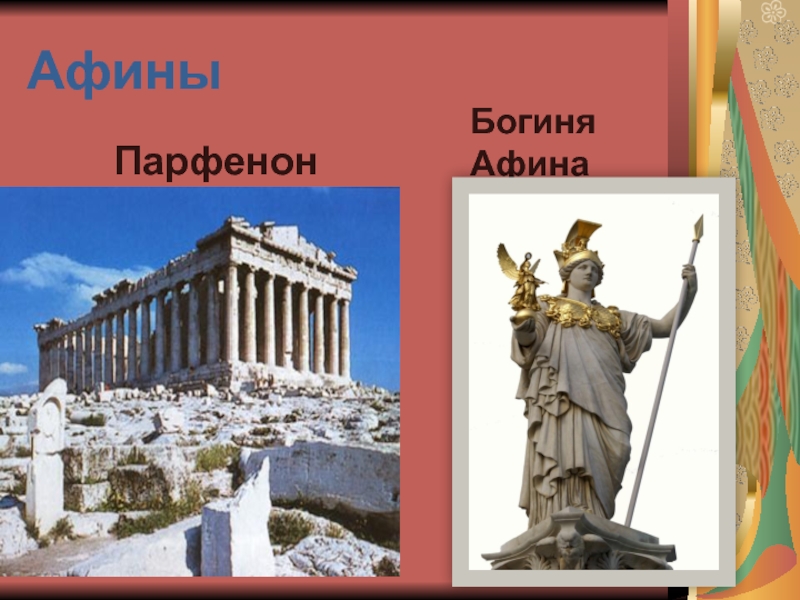 Афины

Парфенон

Богиня Афина